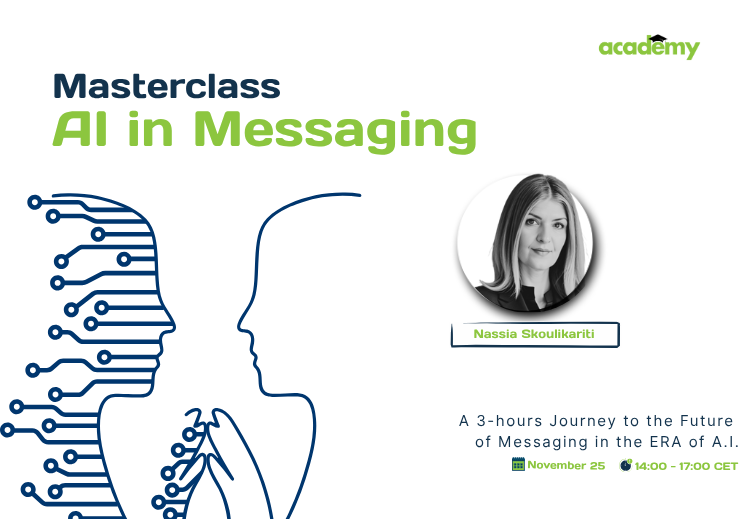 academy

Masterclass
AI in Messaging

Nassia Skoulikariti

A 3-hours Journey to the Future of Messaging in the ERA of A.I.

November 25 14:00 - 17:00 CET